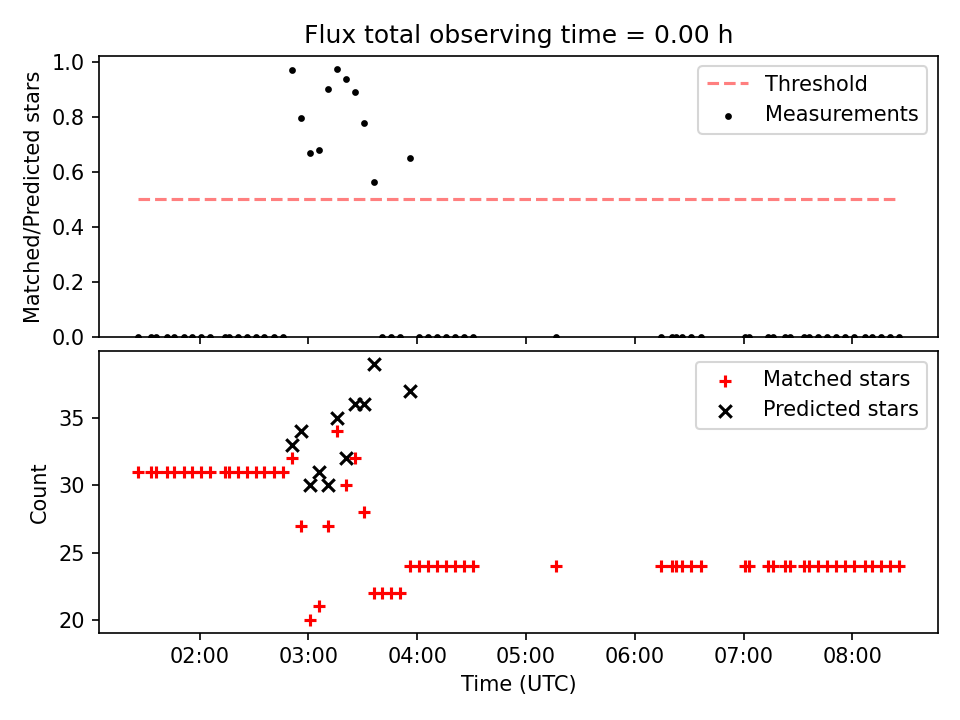 Flux total observing time = 0.00 h

Matched/Predicted stars

1.0
0.8
0.6
0.4
0.2
0.0

Threshold
Measurements

Count

35
30
25
20

Matched stars
Predicted stars

02:00
03:00
04:00
05:00
06:00
07:00
08:00

Time (UTC)